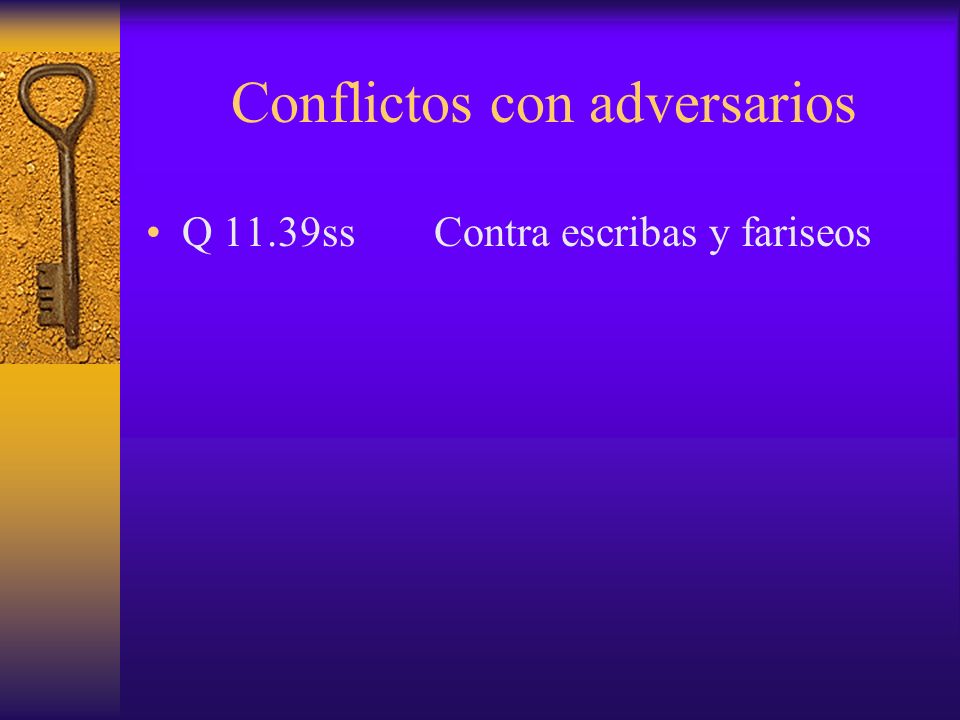 Conflictos con adversarios

• Q 11.39ss Contra escribas y fariseos